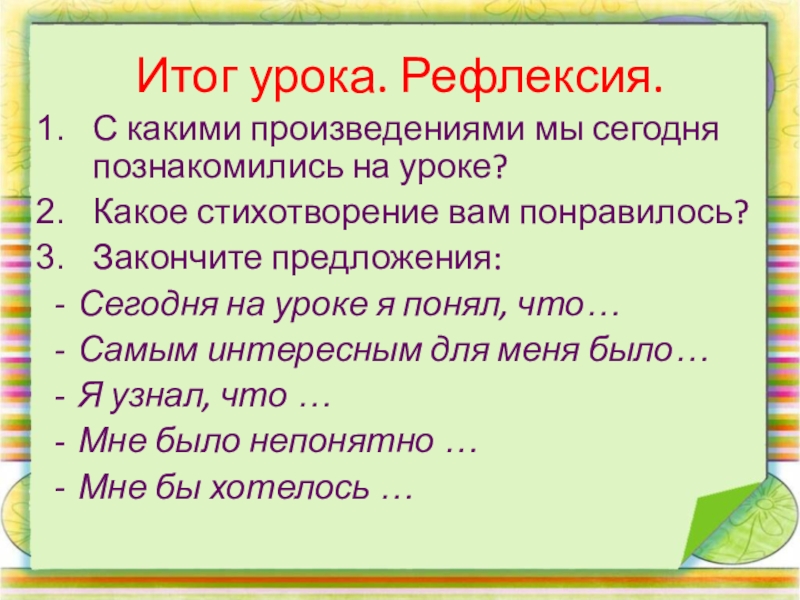 Итог урока. Рефлексия.

1. С какими произведениями мы сегодня познакомились на уроке?
2. Какое стихотворение вам понравилось?
3. Закончите предложения:

- Сегодня на уроке я понял, что…
- Самым интересным для меня было…
- Я узнал, что …
- Мне было непонятно …
- Мне бы хотелось …